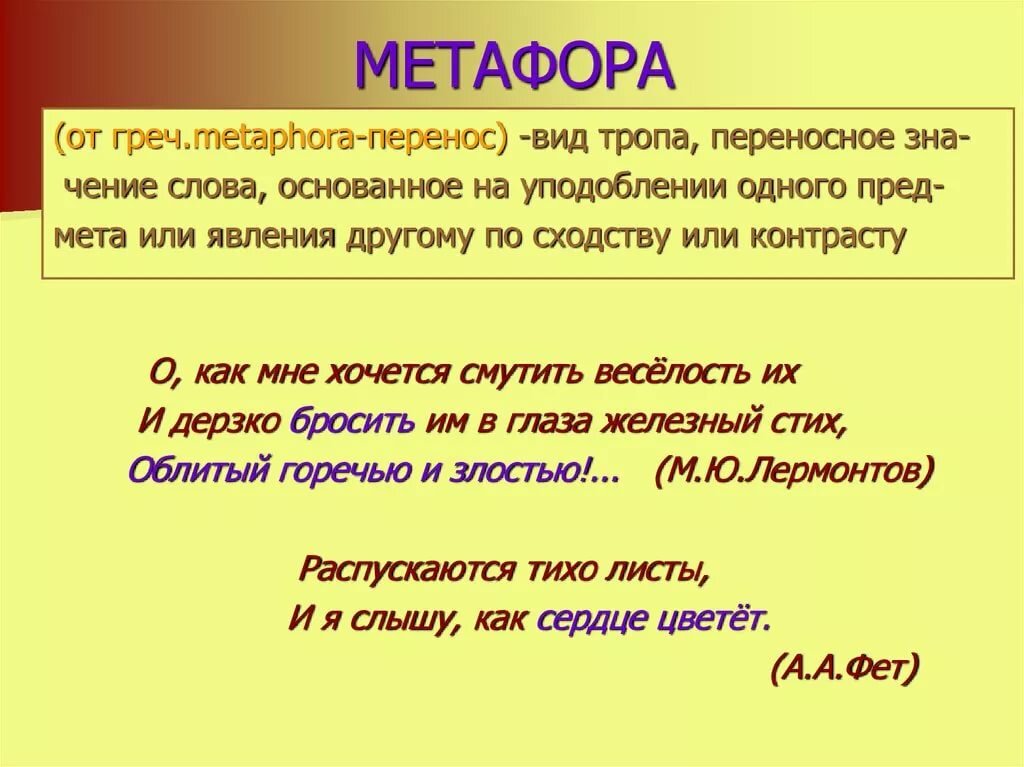 МЕТАФОРА

(от греч.metaphora-перенос) -вид тропа, переносное значение слова, основанное на уподоблении одного предмета или явления другому по сходству или контрасту

О, как мне хочется смутить весёлость их
И дерзко бросить им в глаза железный стих,
Облитый горечью и злостью!... (М.Ю.Лермонтов)

Распускаются тихо листы,
И я слышу, как сердце цветёт.
(А.А.Фет)